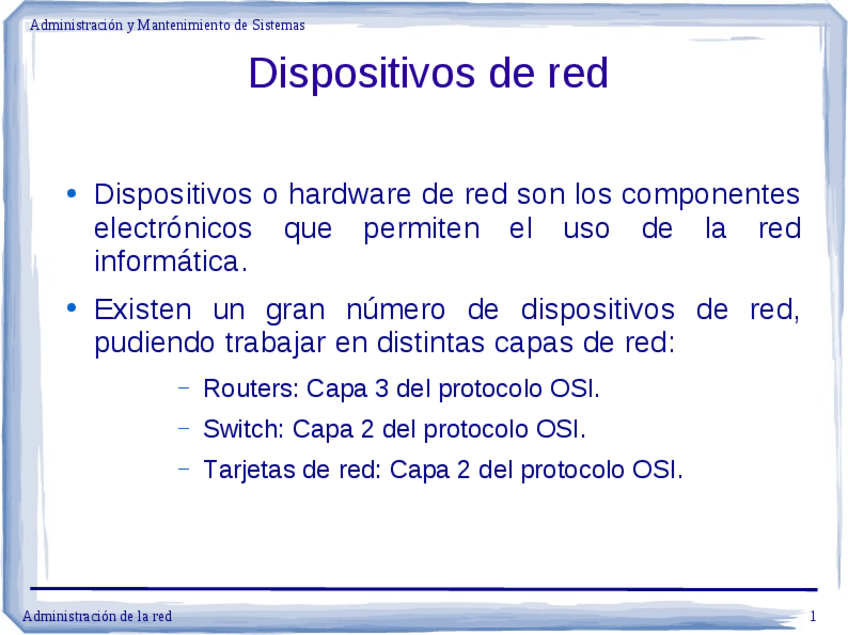 Administración y Mantenimiento de Sistemas

Dispositivos de red

• Dispositivos o hardware de red son los componentes electrónicos que permiten el uso de la red informática.

• Existen un gran número de dispositivos de red, pudiendo trabajar en distintas capas de red:

– Routers: Capa 3 del protocolo OSI.

– Switch: Capa 2 del protocolo OSI.

– Tarjetas de red: Capa 2 del protocolo OSI.

Administración de la red

1